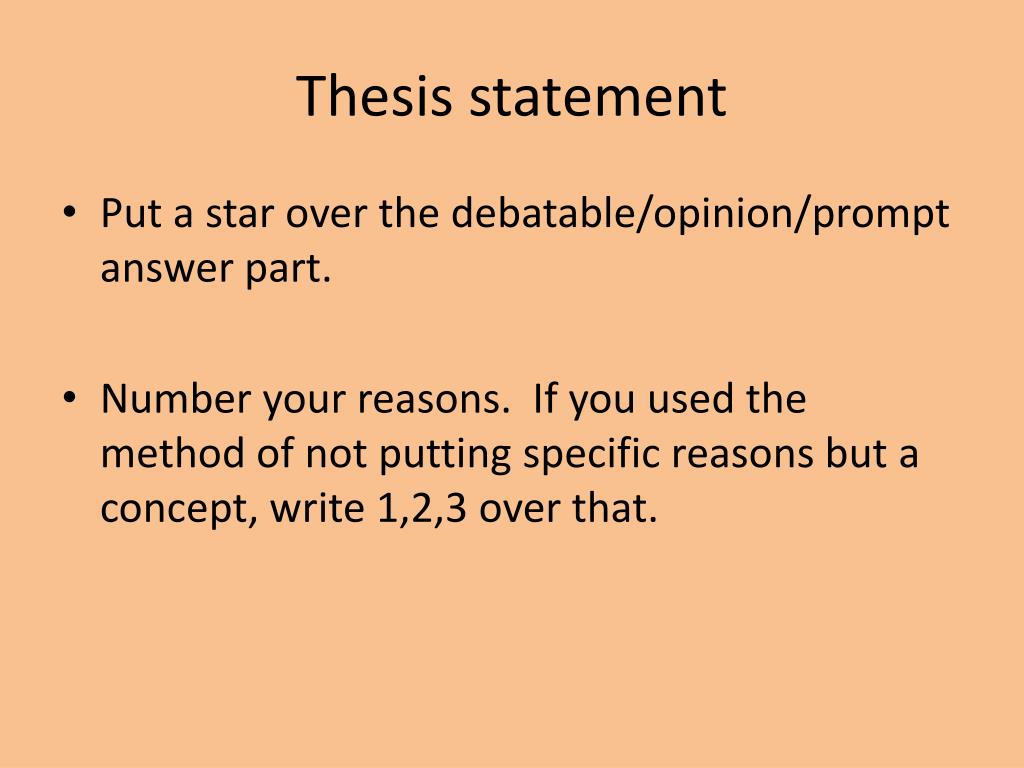 Thesis statement

• Put a star over the debatable/opinion/prompt answer part.

• Number your reasons.  If you used the method of not putting specific reasons but a concept, write 1,2,3 over that.